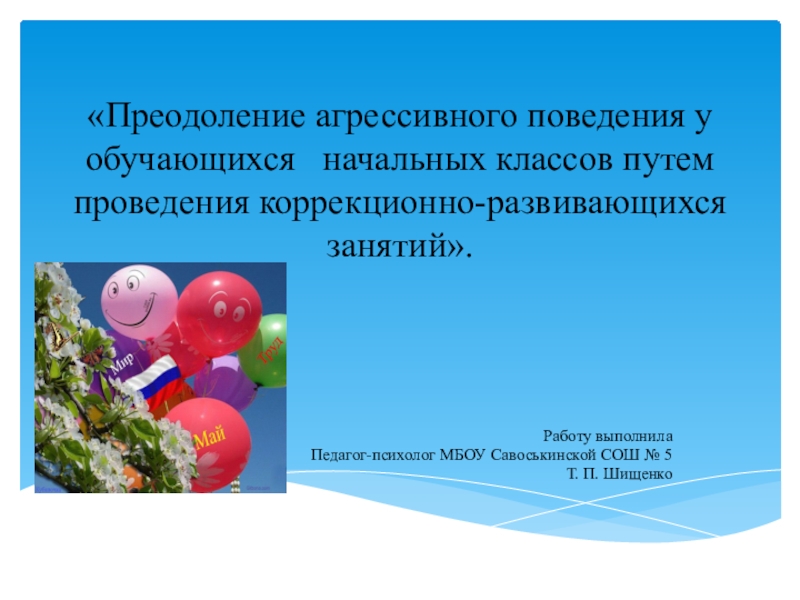 «Преодоление агрессивного поведения у обучающихся начальных классов путем проведения коррекционно-развивающихся занятий».

Мир
Труд
Май

Работу выполнила
Педагог-психолог МБОУ Савоськинской СОШ № 5
Т. П. Шищенко